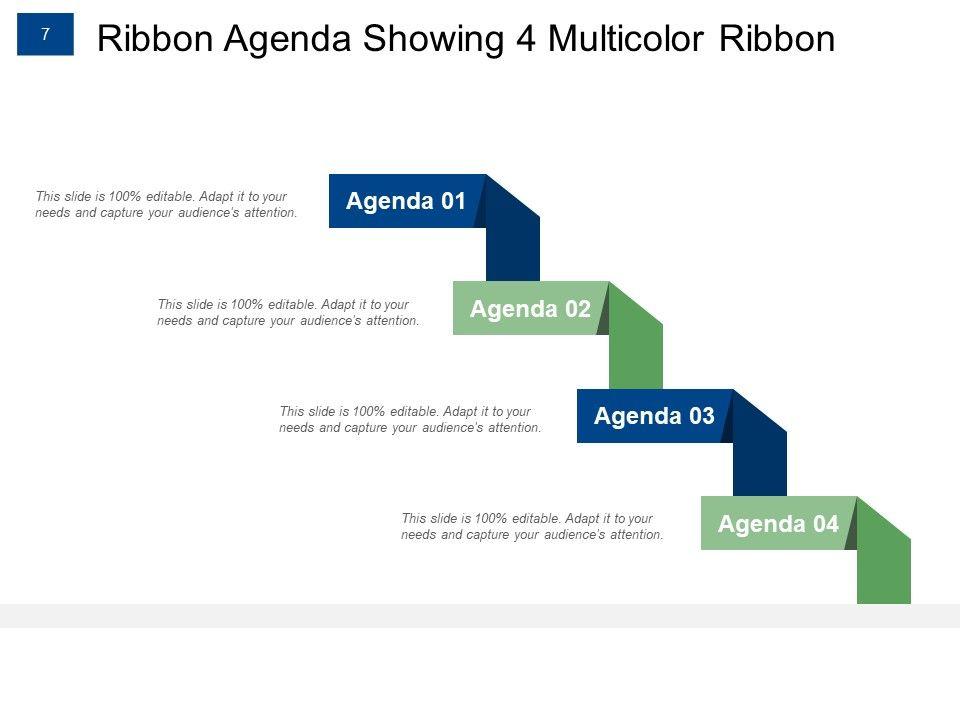 7

Ribbon Agenda Showing 4 Multicolor Ribbon

This slide is 100% editable. Adapt it to your needs and capture your audience's attention.

Agenda 01

This slide is 100% editable. Adapt it to your needs and capture your audience's attention.

Agenda 02

This slide is 100% editable. Adapt it to your needs and capture your audience's attention.

Agenda 03

This slide is 100% editable. Adapt it to your needs and capture your audience's attention.

Agenda 04